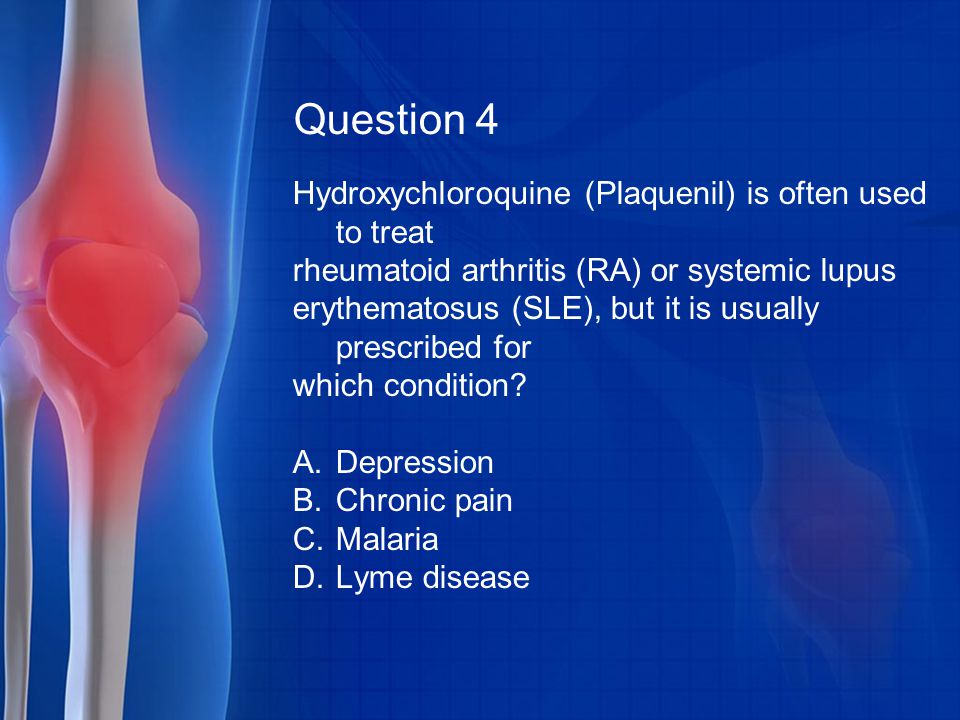 Question 4

Hydroxychloroquine (Plaquenil) is often used to treat rheumatoid arthritis (RA) or systemic lupus erythematosus (SLE), but it is usually prescribed for which condition?

A. Depression
B. Chronic pain
C. Malaria
D. Lyme disease